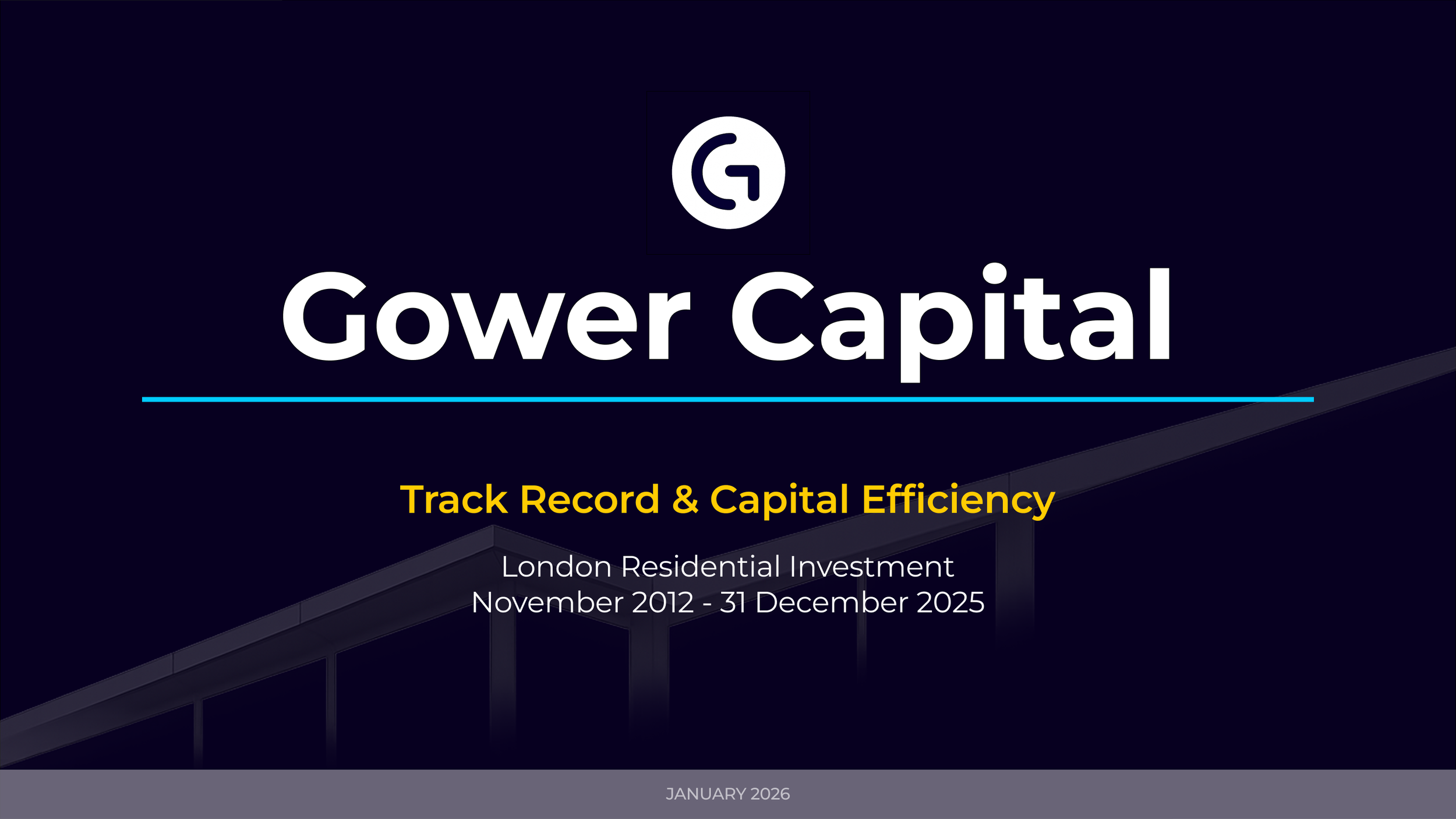 Gower Capital

Track Record & Capital Efficiency

London Residential Investment
November 2012 - 31 December 2025

JANUARY 2026